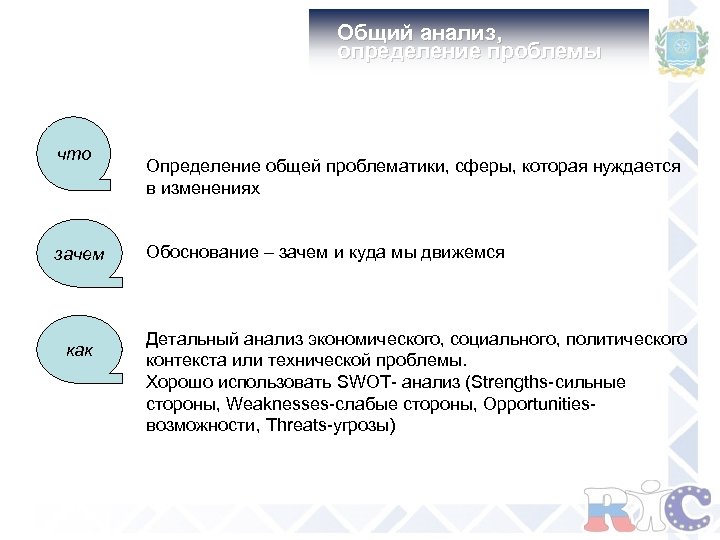 Общий анализ, определение проблемы

что

Определение общей проблематики, сферы, которая нуждается в изменениях

зачем

Обоснование – зачем и куда мы движемся

как

Детальный анализ экономического, социального, политического контекста или технической проблемы.
Хорошо использовать SWOT- анализ (Strengths-сильные стороны, Weaknesses-слабые стороны, Opportunities-возможности, Threats-угрозы)

RIC